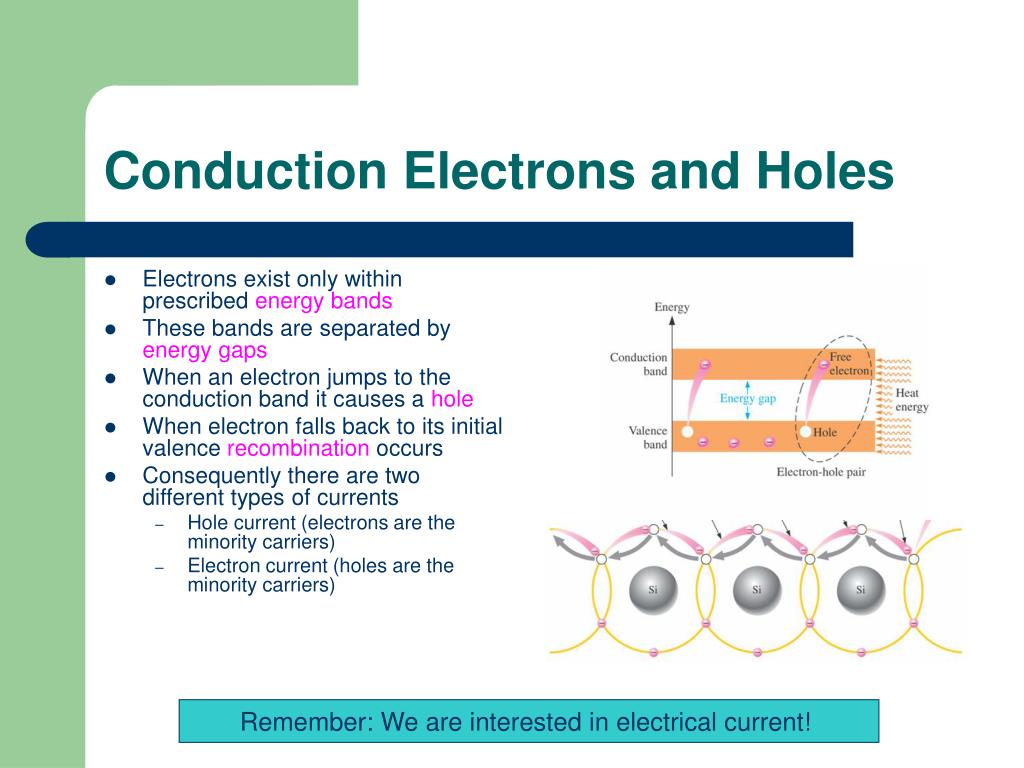 Conduction Electrons and Holes

- Electrons exist only within prescribed energy bands
- These bands are separated by energy gaps
- When an electron jumps to the conduction band it causes a hole
- When electron falls back to its initial valence recombination occurs
- Consequently there are two different types of currents
  – Hole current (electrons are the minority carriers)
  – Electron current (holes are the minority carriers)

Energy
Conduction band
Free electron
Energy gap
Heat energy
Valence band
Hole
Electron-hole pair

Si
Si
Si

Remember: We are interested in electrical current!